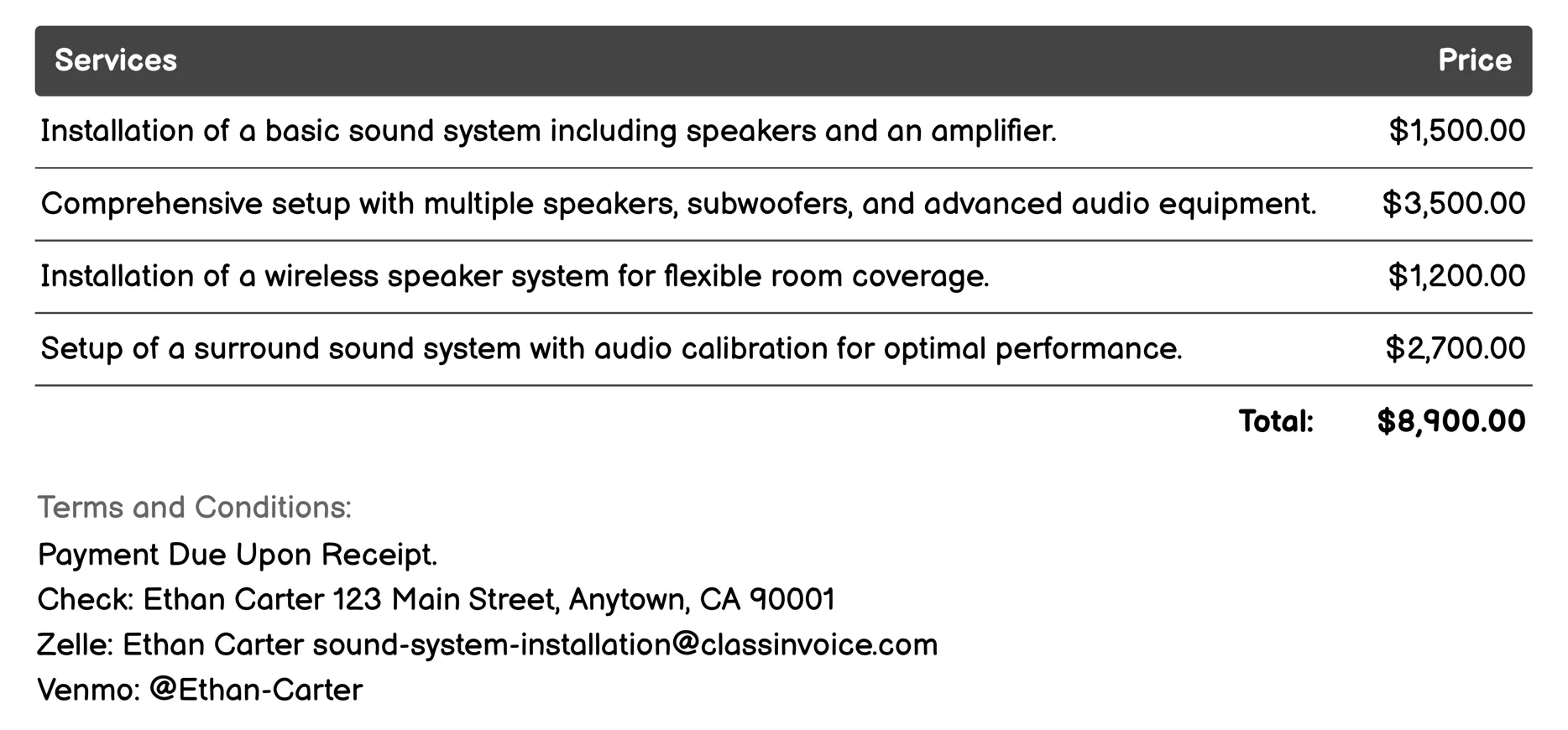 | Services | Price |
|---|---|
| Installation of a basic sound system including speakers and an amplifier. | \$1,500.00 |
| Comprehensive setup with multiple speakers, subwoofers, and advanced audio equipment. | \$3,500.00 |
| Installation of a wireless speaker system for flexible room coverage. | \$1,200.00 |
| Setup of a surround sound system with audio calibration for optimal performance. | \$2,700.00 |
| Total: | \$8,900.00 |

Terms and Conditions:

Payment Due Upon Receipt.
Check: Ethan Carter 123 Main Street, Anytown, CA 90001
Zelle: Ethan Carter sound-system-installation@classinvoice.com
Venmo: @Ethan-Carter